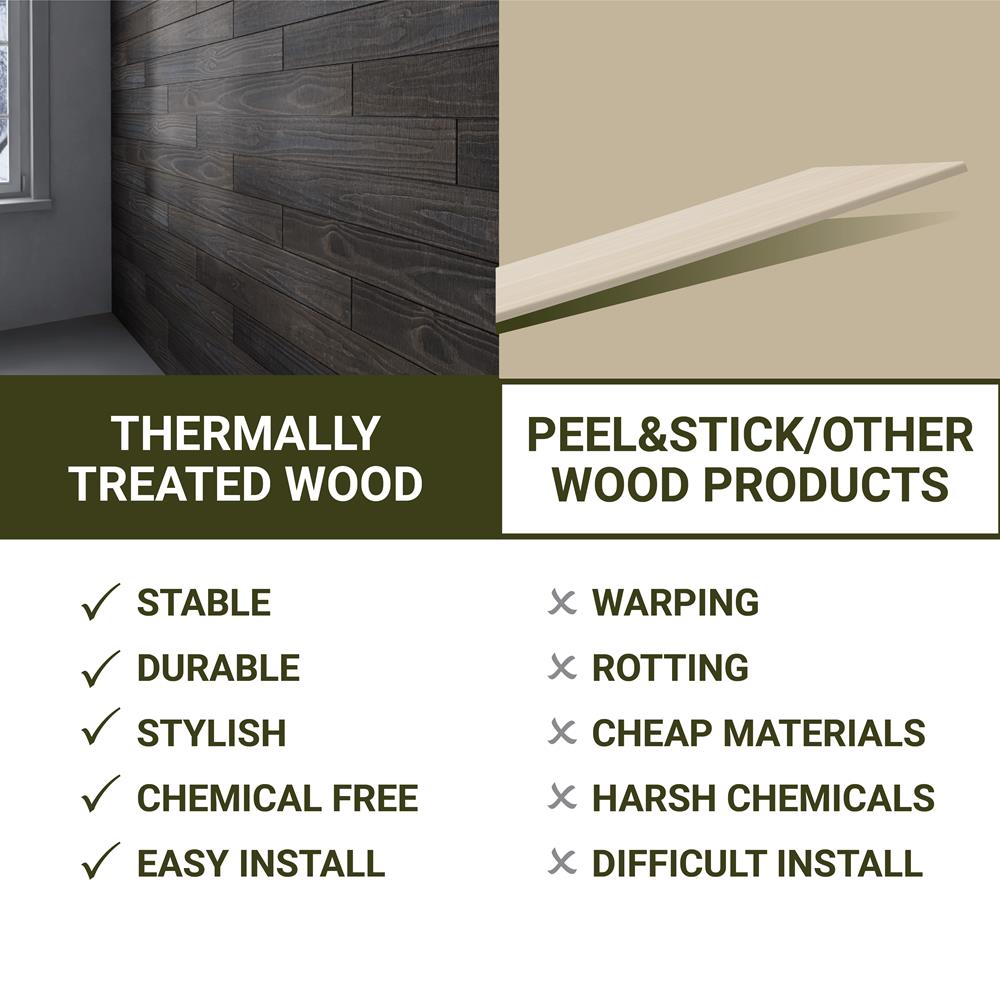 THERMALLY TREATED WOOD

✓ STABLE
✓ DURABLE
✓ STYLISH
✓ CHEMICAL FREE
✓ EASY INSTALL

PEEL&STICK/OTHER WOOD PRODUCTS

✗ WARPING
✗ ROTTING
✗ CHEAP MATERIALS
✗ HARSH CHEMICALS
✗ DIFFICULT INSTALL